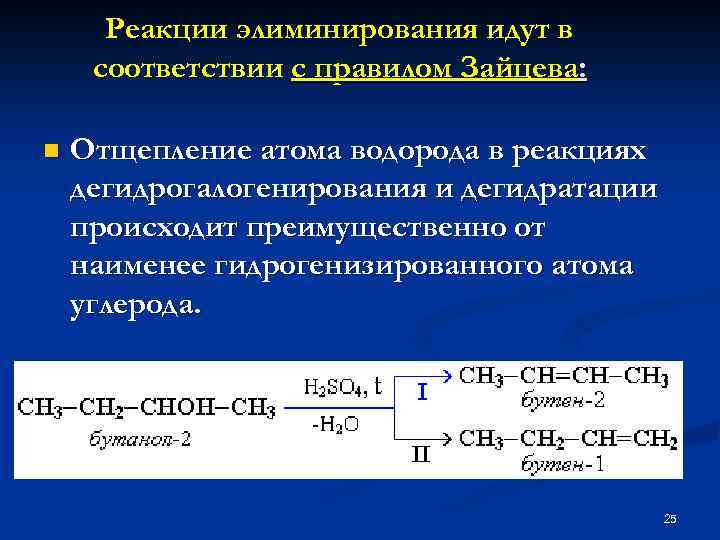 Реакции элиминирования идут в соответствии с правилом Зайцева:

Отщепление атома водорода в реакциях дегидрогалогенирования и дегидратации происходит преимущественно от наименее гидрогенизированного атома углерода.

$CH_3-CH_2-CHOH-CH_3$
бутанол-2

$H_2SO_4$, t
$-H_2O$

I $CH_3-CH=CH-CH_3$
бутен-2

II $CH_3-CH_2-CH=CH_2$
бутен-1

25